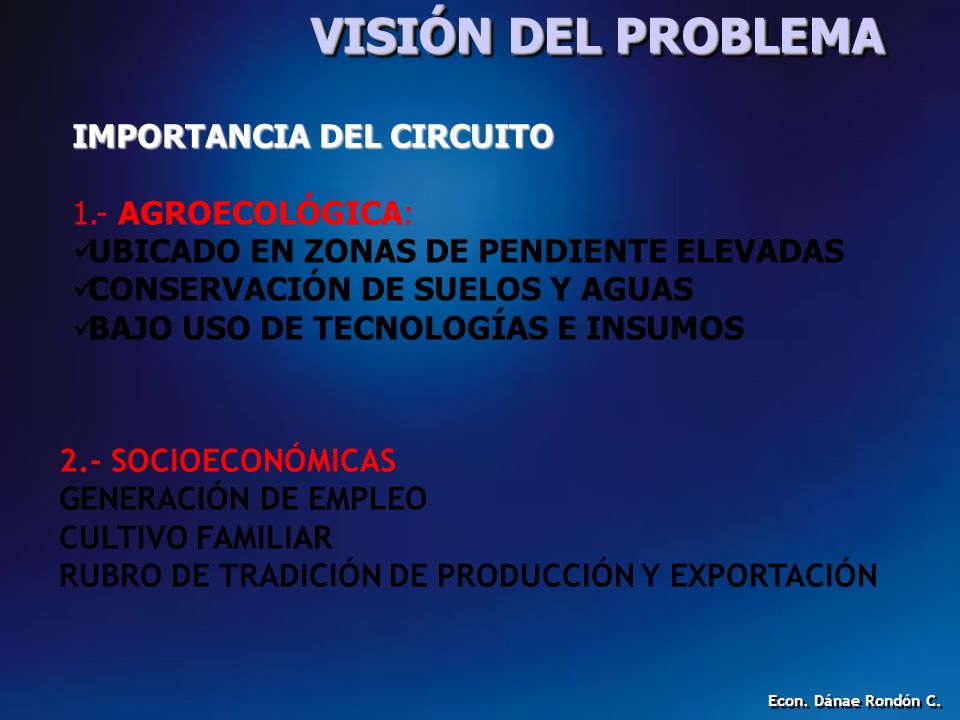 VISIÓN DEL PROBLEMA

IMPORTANCIA DEL CIRCUITO

1.- AGROECOLÓGICA:
✓UBICADO EN ZONAS DE PENDIENTE ELEVADAS
✓CONSERVACIÓN DE SUELOS Y AGUAS
✓BAJO USO DE TECNOLOGÍAS E INSUMOS

2.- SOCIOECONÓMICAS
GENERACIÓN DE EMPLEO
CULTIVO FAMILIAR
RUBRO DE TRADICIÓN DE PRODUCCIÓN Y EXPORTACIÓN

Econ. Dánae Rondón C.